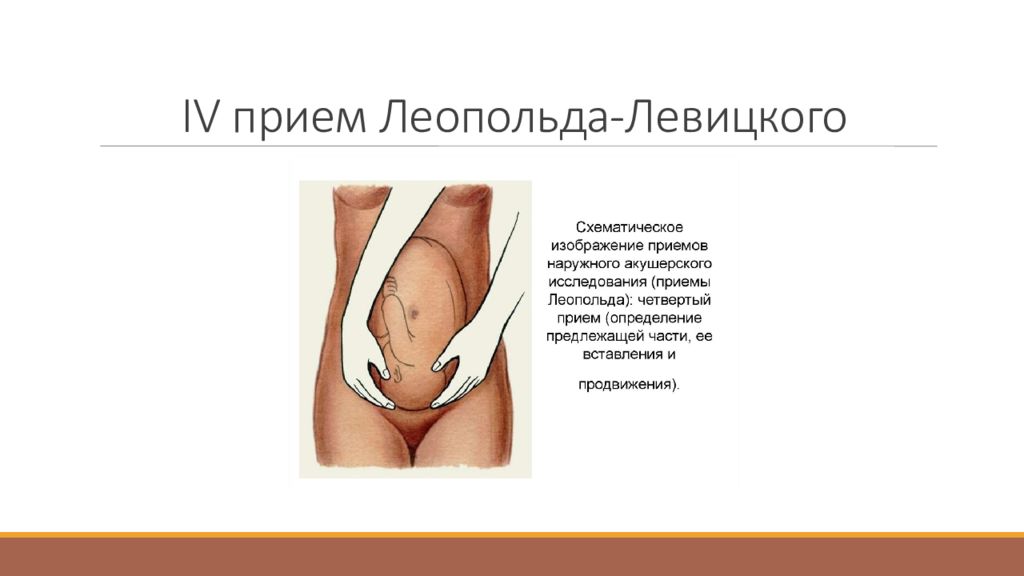 IV прием Леопольда-Левицкого

Схематическое изображение приемов наружного акушерского исследования (приемы Леопольда): четвертый прием (определение предлежащей части, ее вставления и

продвижения).